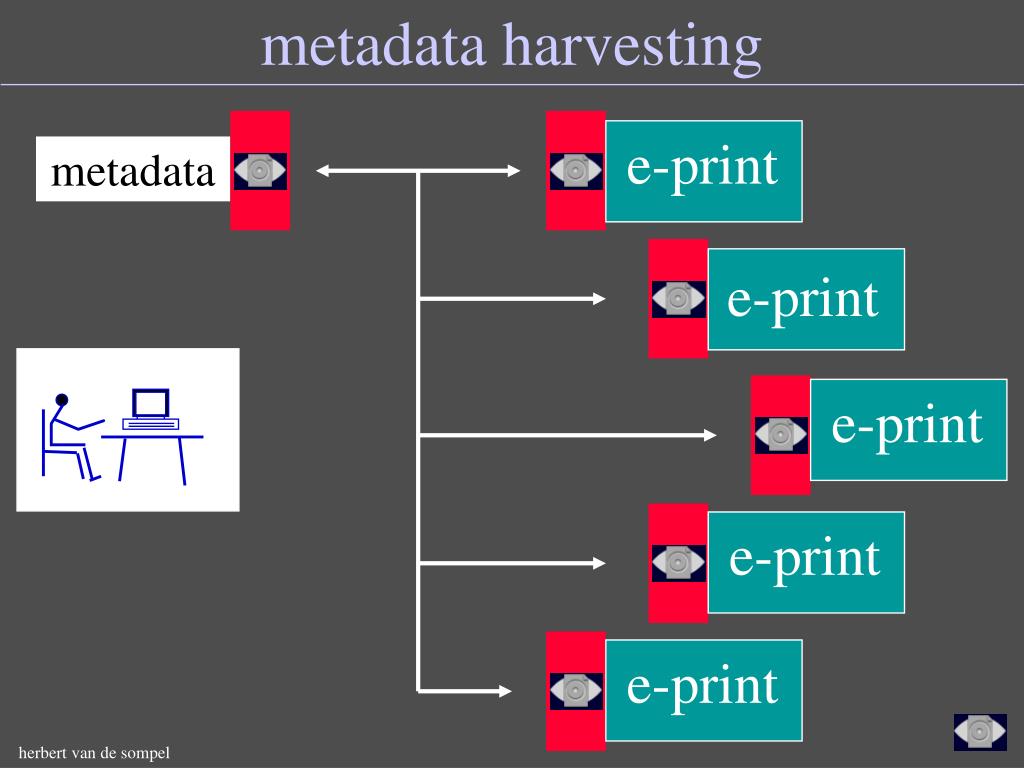 metadata harvesting

metadata

e-print

e-print

e-print

e-print

e-print

herbert van de sompel